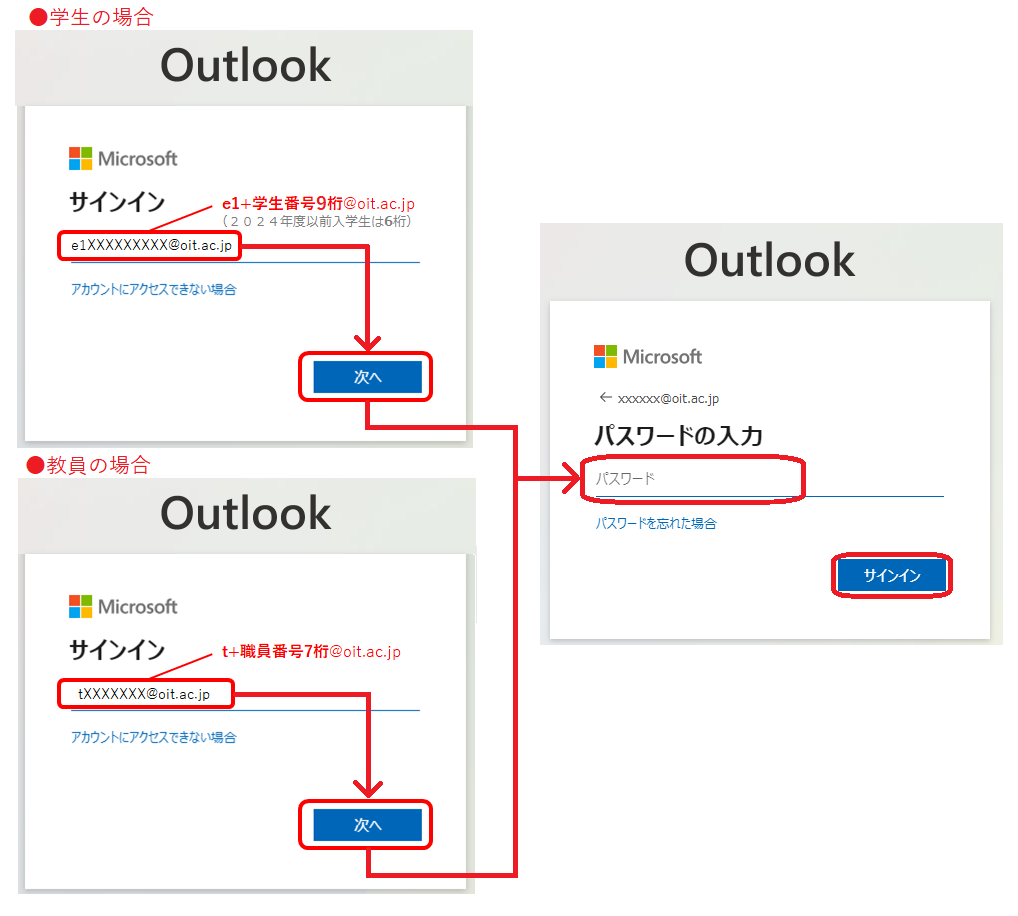 ●学生の場合

Outlook

Microsoft

サインイン

e1+学生番号9桁@oit.ac.jp
（２０２４年度以前入学生は6桁）

e1XXXXXXXXX@oit.ac.jp

アカウントにアクセスできない場合

次へ

●教員の場合

Outlook

Microsoft

サインイン

t+職員番号7桁@oit.ac.jp

tXXXXXXX@oit.ac.jp

アカウントにアクセスできない場合

次へ

Outlook

Microsoft

← xxxxxx@oit.ac.jp

パスワードの入力

パスワード

パスワードを忘れた場合

サインイン